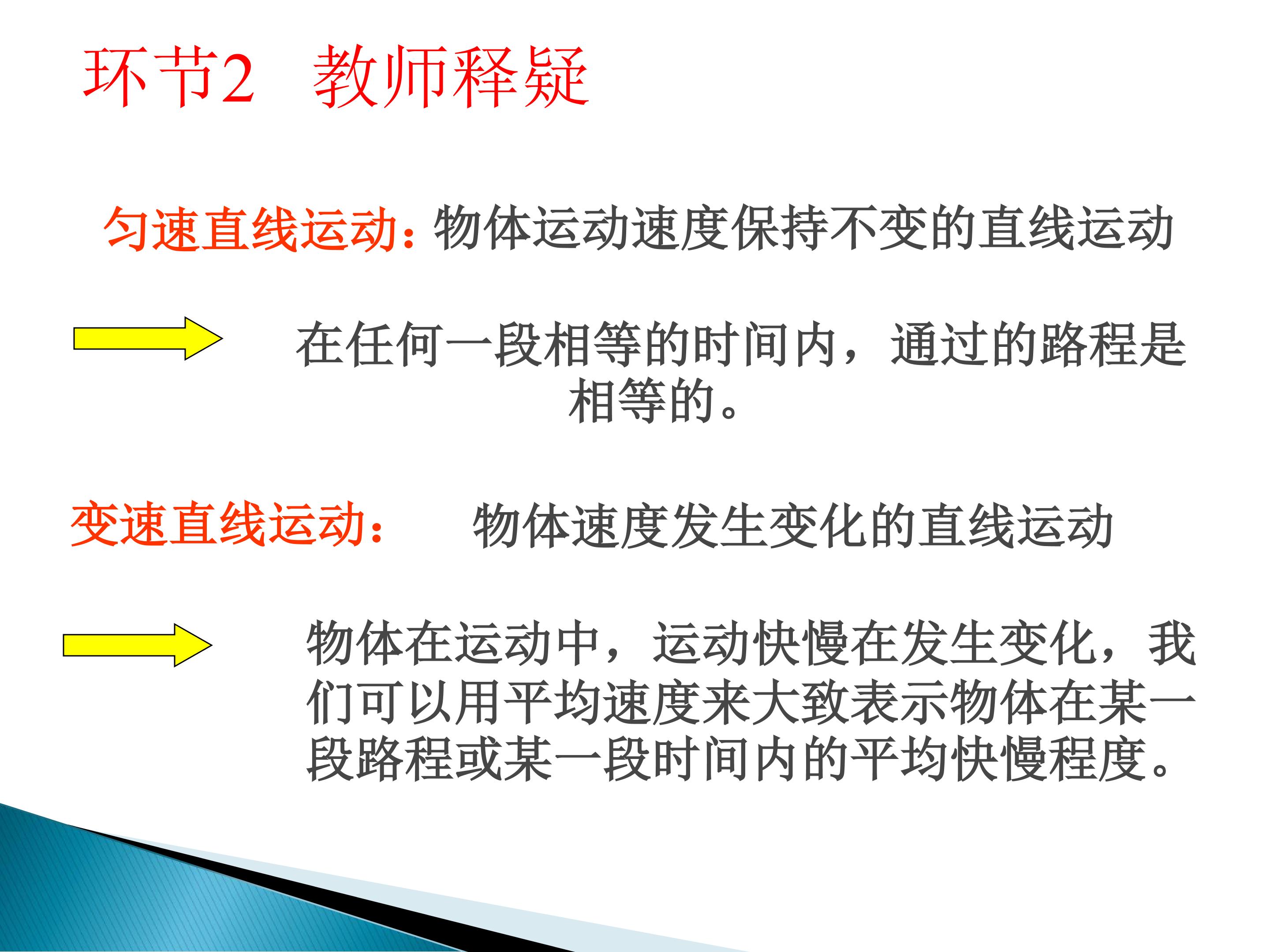 环节2 教师释疑

匀速直线运动：物体运动速度保持不变的直线运动

在任何一段相等的时间内，通过的路程是相等的。

变速直线运动： 物体速度发生变化的直线运动

物体在运动中，运动快慢在发生变化，我们可以用平均速度来大致表示物体在某一段路程或某一段时间内的平均快慢程度。